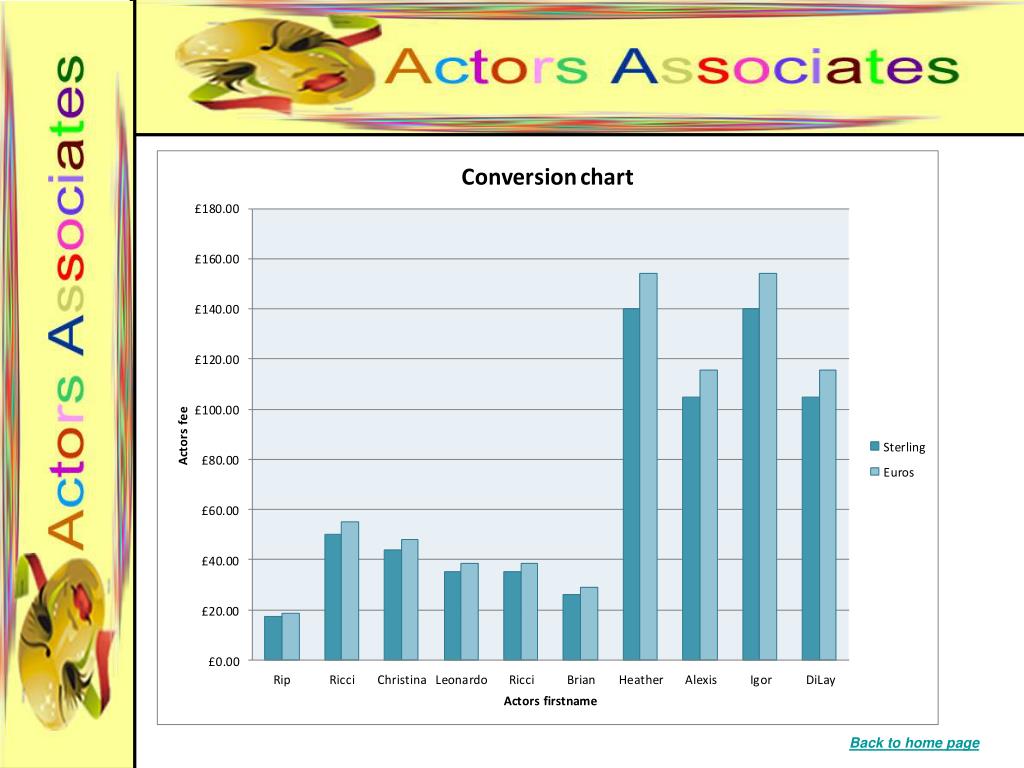 Actors Associates

Actors Associates

Conversion chart

£180.00
£160.00
£140.00
£120.00
£100.00
£80.00
£60.00
£40.00
£20.00
£0.00

Actors fee

Rip Ricci Christina Leonardo Ricci Brian Heather Alexis Igor DiLay

Actors firstname

Sterling
Euros

Back to home page